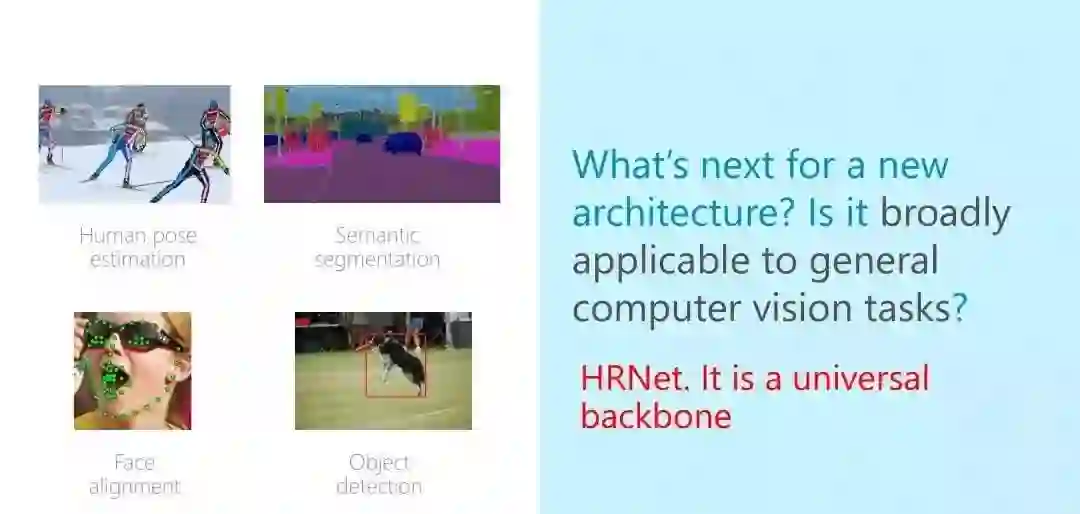 Human pose estimation

Semantic segmentation

Face alignment

Object detection

What's next for a new architecture? Is it broadly applicable to general computer vision tasks?

HRNet. It is a universal backbone